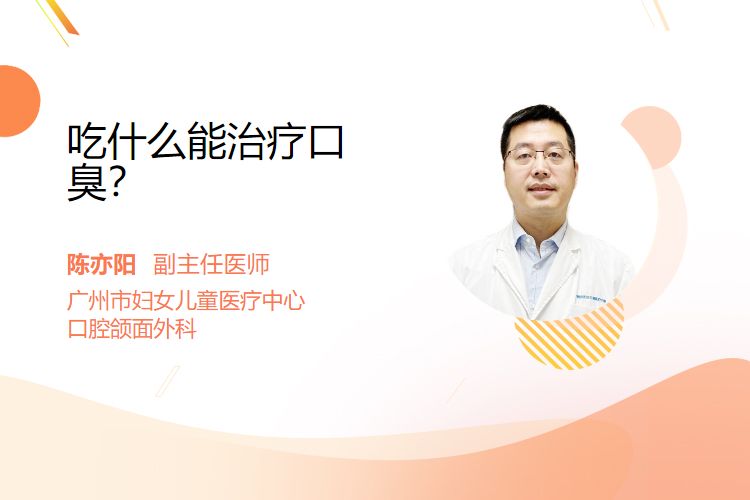 吃什么能治疗口臭?

陈亦阳 副主任医师
广州市妇女儿童医疗中心
口腔颌面外科